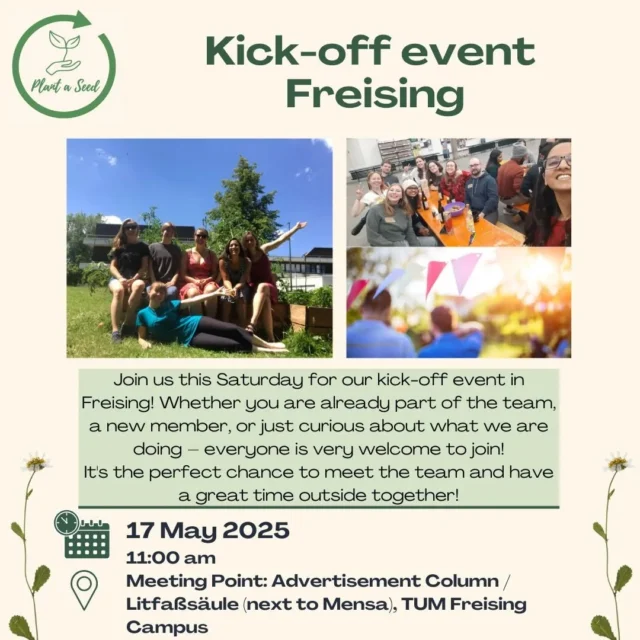 Plant a Seed

Kick-off event Freising

Join us this Saturday for our kick-off event in Freising! Whether you are already part of the team, a new member, or just curious about what we are doing – everyone is very welcome to join! It's the perfect chance to meet the team and have a great time outside together!

17 May 2025
11:00 am
Meeting Point: Advertisement Column / Litfaßsäule (next to Mensa), TUM Freising Campus